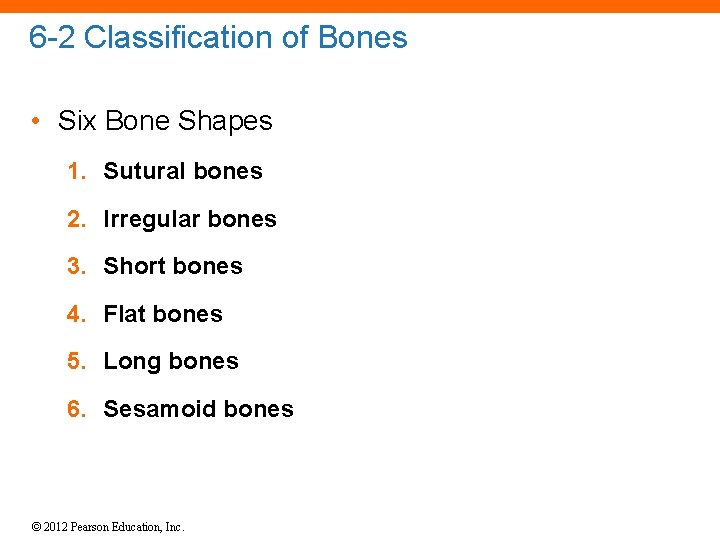 6-2 Classification of Bones

• Six Bone Shapes

1. Sutural bones
2. Irregular bones
3. Short bones
4. Flat bones
5. Long bones
6. Sesamoid bones

© 2012 Pearson Education, Inc.